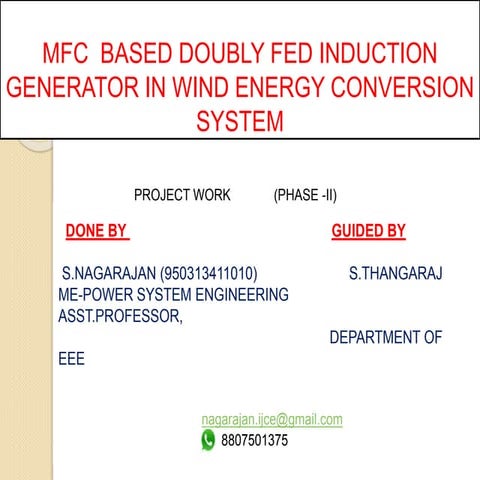 MFC BASED DOUBLY FED INDUCTION GENERATOR IN WIND ENERGY CONVERSION SYSTEM

PROJECT WORK (PHASE -II)

DONE BY

GUIDED BY

S.NAGARAJAN (950313411010) S.THANGARAJ
ME-POWER SYSTEM ENGINEERING
ASST.PROFESSOR,
DEPARTMENT OF
EEE

nagarajan.ijce@gmail.com
8807501375